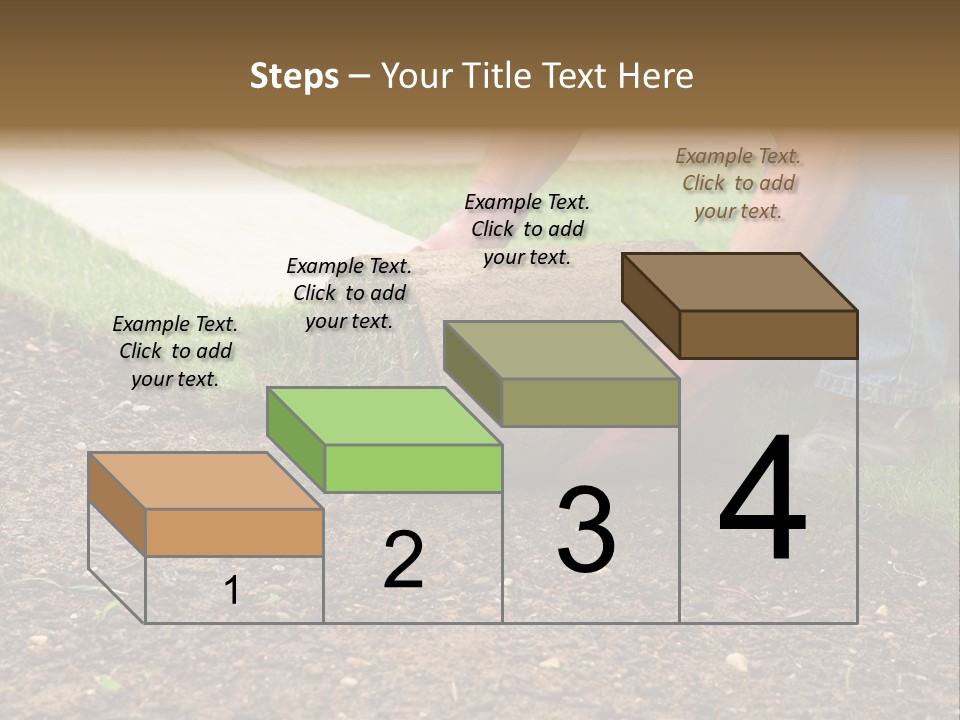 Steps – Your Title Text Here

Example Text. Click to add your text.

Example Text. Click to add your text.

Example Text. Click to add your text.

Example Text. Click to add your text.

1

2

3

4